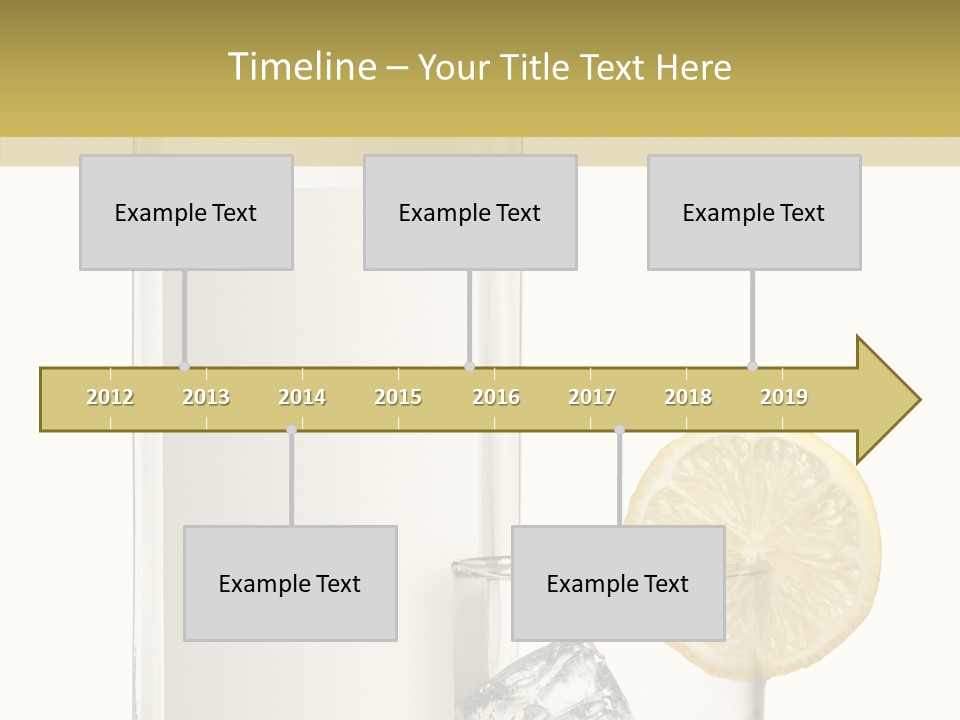 Timeline – Your Title Text Here

Example Text

Example Text

Example Text

2012 2013 2014 2015 2016 2017 2018 2019

Example Text

Example Text